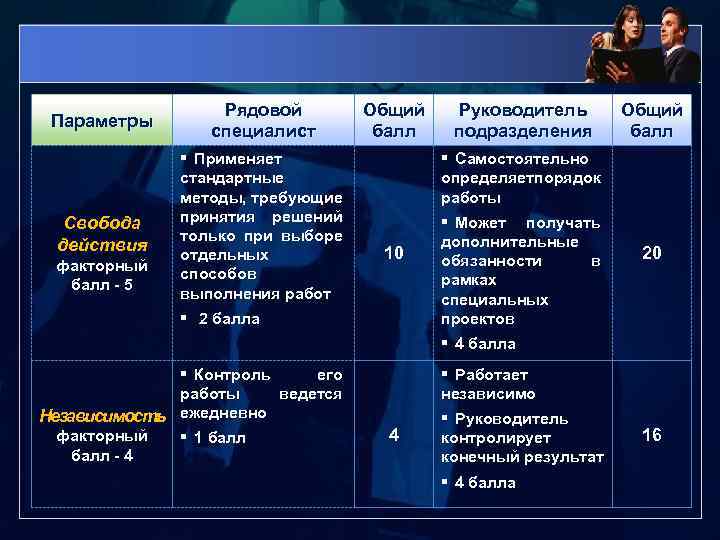 | Параметры | Рядовой специалист | Общий балл | Руководитель подразделения | Общий балл |
|---|---|---|---|---|
| Свобода действия факторный балл - 5 | ▪ Применяет стандартные методы, требующие принятия решений только при выборе отдельных способов выполнения работ ▪ 2 балла | 10 | ▪ Самостоятельно определяетпорядок работы ▪ Может получать дополнительные обязанности в рамках специальных проектов ▪ 4 балла | 20 |
| Независимость факторный балл - 4 | ▪ Контроль его работы ведется ежедневно ▪ 1 балл | 4 | ▪ Работает независимо ▪ Руководитель контролирует конечный результат ▪ 4 балла | 16 |